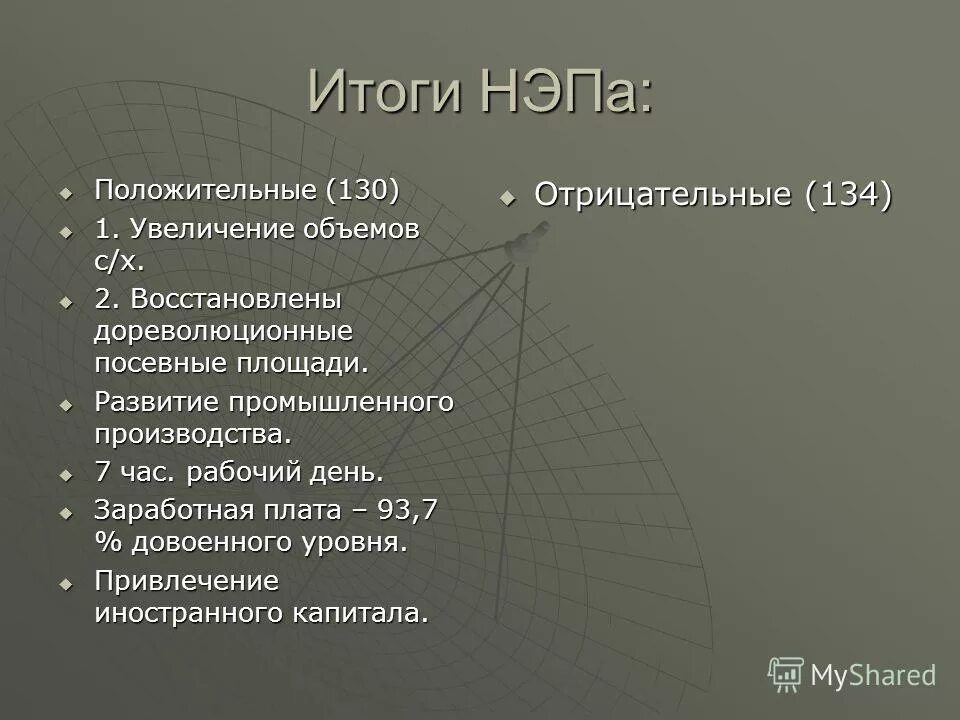 Итоги НЭПа:

Положительные (130)

1. Увеличение объемов с/х.

2. Восстановлены дореволюционные посевные площади.

Развитие промышленного производства.

7 час. рабочий день.

Заработная плата – 93,7 % довоенного уровня.

Привлечение иностранного капитала.

Отрицательные (134)

MyShared